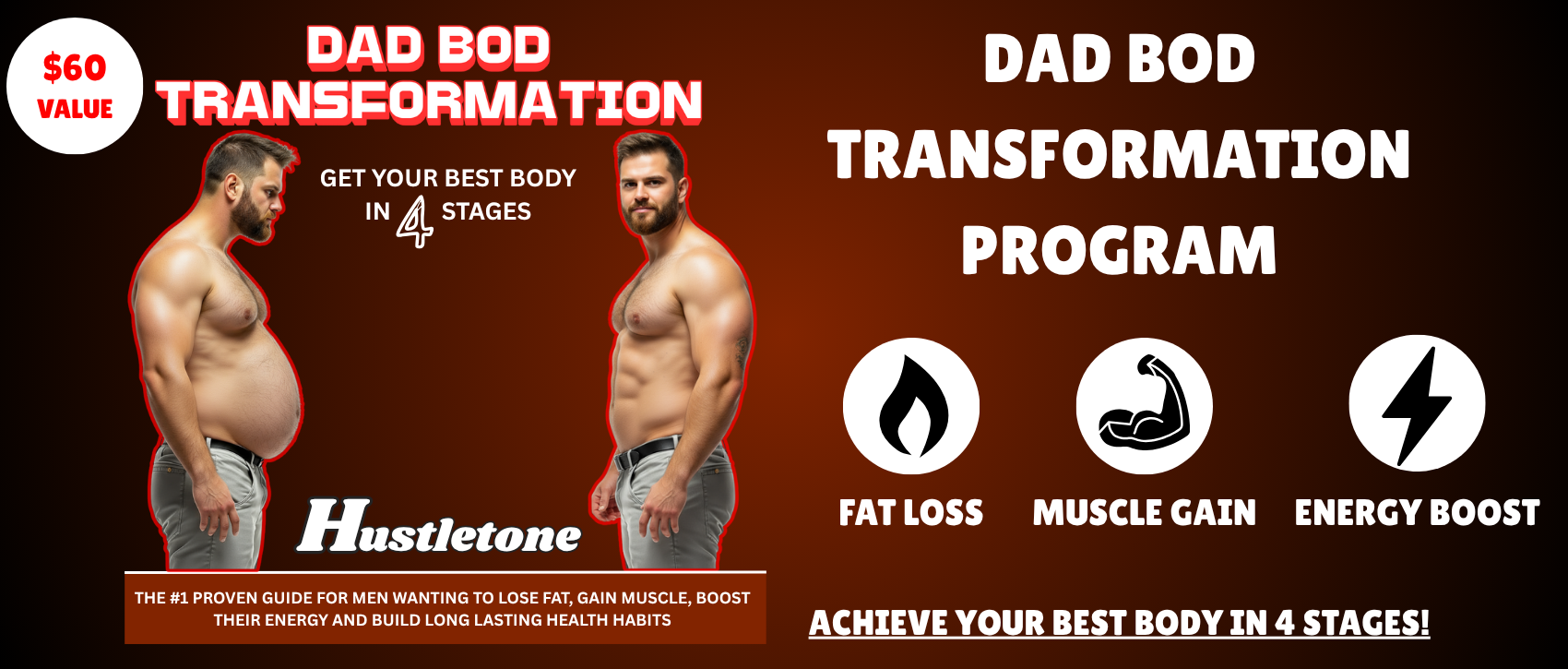 $60 VALUE

DAD BOD TRANSFORMATION

GET YOUR BEST BODY IN 4 STAGES

Hustletone

THE #1 PROVEN GUIDE FOR MEN WANTING TO LOSE FAT, GAIN MUSCLE, BOOST THEIR ENERGY AND BUILD LONG LASTING HEALTH HABITS

DAD BOD TRANSFORMATION PROGRAM

FAT LOSS

MUSCLE GAIN

ENERGY BOOST

ACHIEVE YOUR BEST BODY IN 4 STAGES!